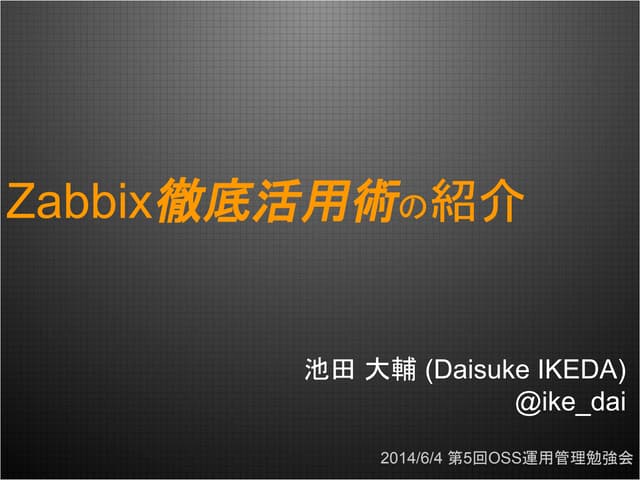 Zabbix徹底活用術の紹介

池田 大輔 (Daisuke IKEDA)
@ike_dai

2014/6/4 第5回OSS運用管理勉強会